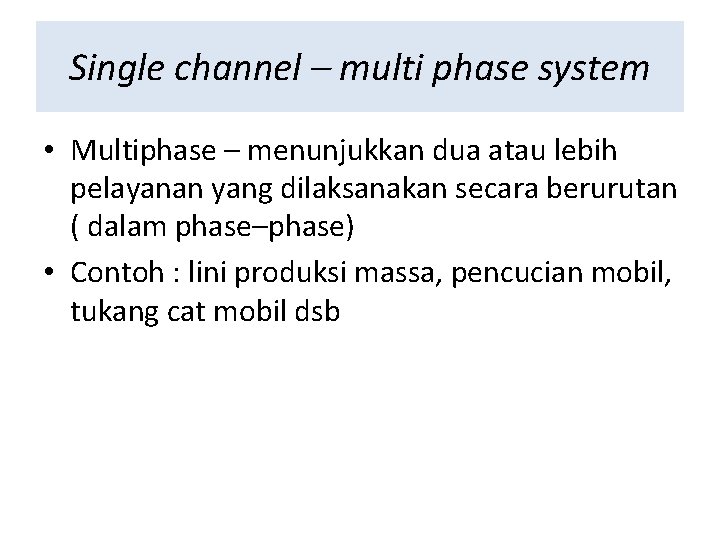 Single channel – multi phase system

• Multiphase – menunjukkan dua atau lebih pelayanan yang dilaksanakan secara berurutan ( dalam phase–phase)

• Contoh : lini produksi massa, pencucian mobil, tukang cat mobil dsb